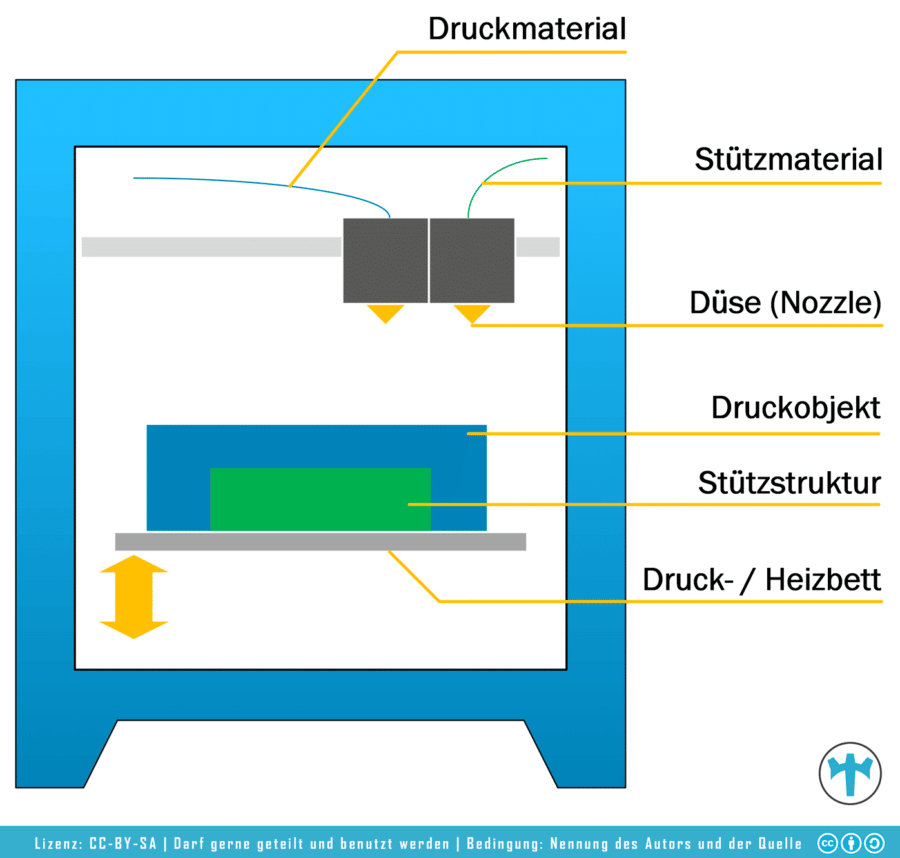 Druckmaterial

Stützmaterial

Düse (Nozzle)

Druckobjekt

Stützstruktur

Druck- / Heizbett

Lizenz: CC-BY-SA | Darf gerne geteilt und benutzt werden | Bedingung: Nennung des Autors und der Quelle